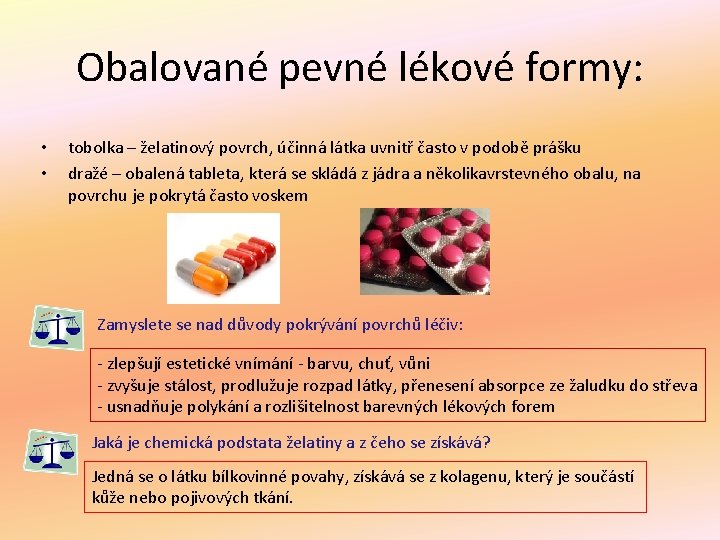 Obalované pevné lékové formy:

• tobolka – želatinový povrch, účinná látka uvnitř často v podobě prášku
• dražé – obalená tableta, která se skládá z jádra a několikavrstevného obalu, na povrchu je pokrytá často voskem

Zamyslete se nad důvody pokrývání povrchů léčiv:

- zlepšují estetické vnímání - barvu, chuť, vůni
- zvyšuje stálost, prodlužuje rozpad látky, přenesení absorpce ze žaludku do střeva
- usnadňuje polykání a rozlišitelnost barevných lékových forem

Jaká je chemická podstata želatiny a z čeho se získává?

Jedná se o látku bílkovinné povahy, získává se z kolagenu, který je součástí kůže nebo pojivových tkání.